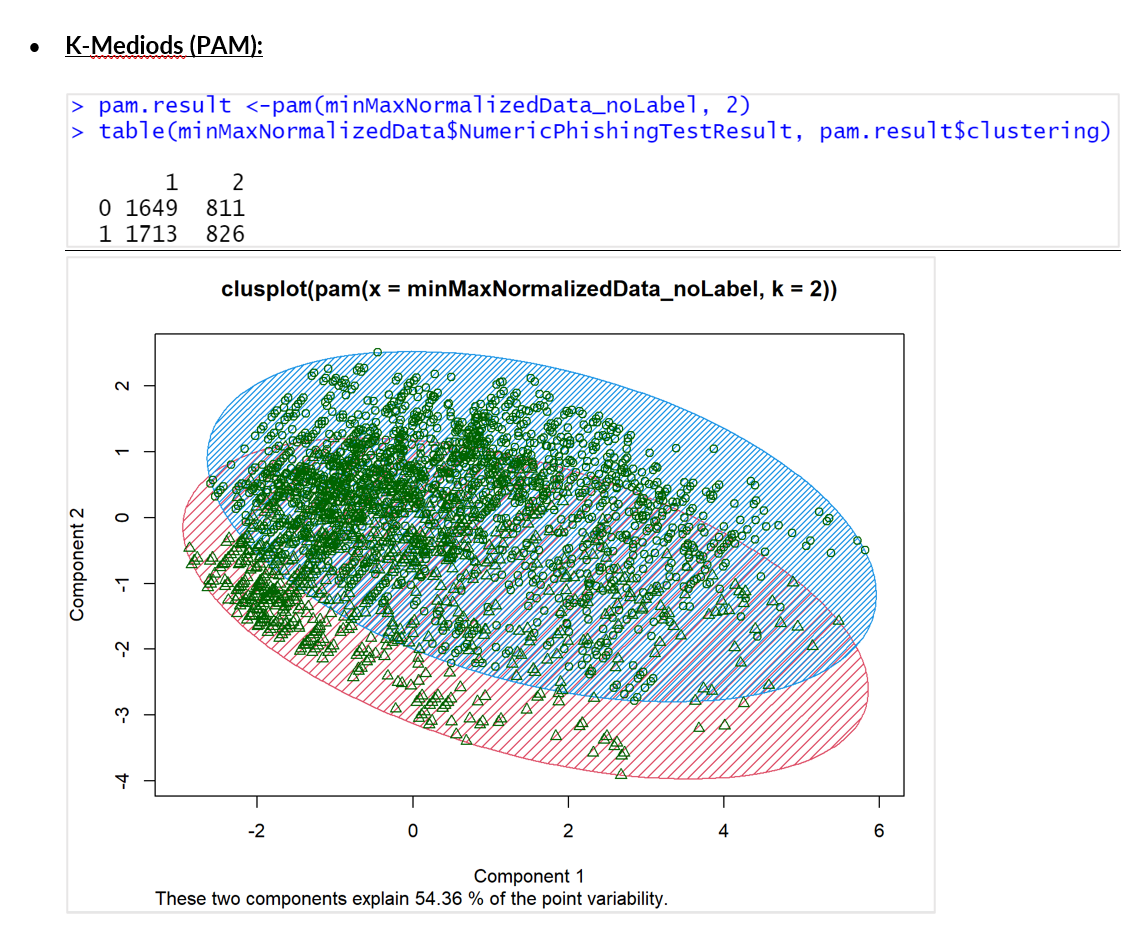 • K-Mediods (PAM):

> pam.result <-pam(minMaxNormalizedData_noLabel, 2)
> table(minMaxNormalizedData$NumericPhishingTestResult, pam.result$clustering)

|   | 1 | 2 |
|---|---|---|
| 0 | 1649 | 811 |
| 1 | 1713 | 826 |

clusplot(pam(x = minMaxNormalizedData_noLabel, k = 2))

Component 2

2
1
0
-1
-2
-3
-4

-2 0 2 4 6

Component 1
These two components explain 54.36 % of the point variability.